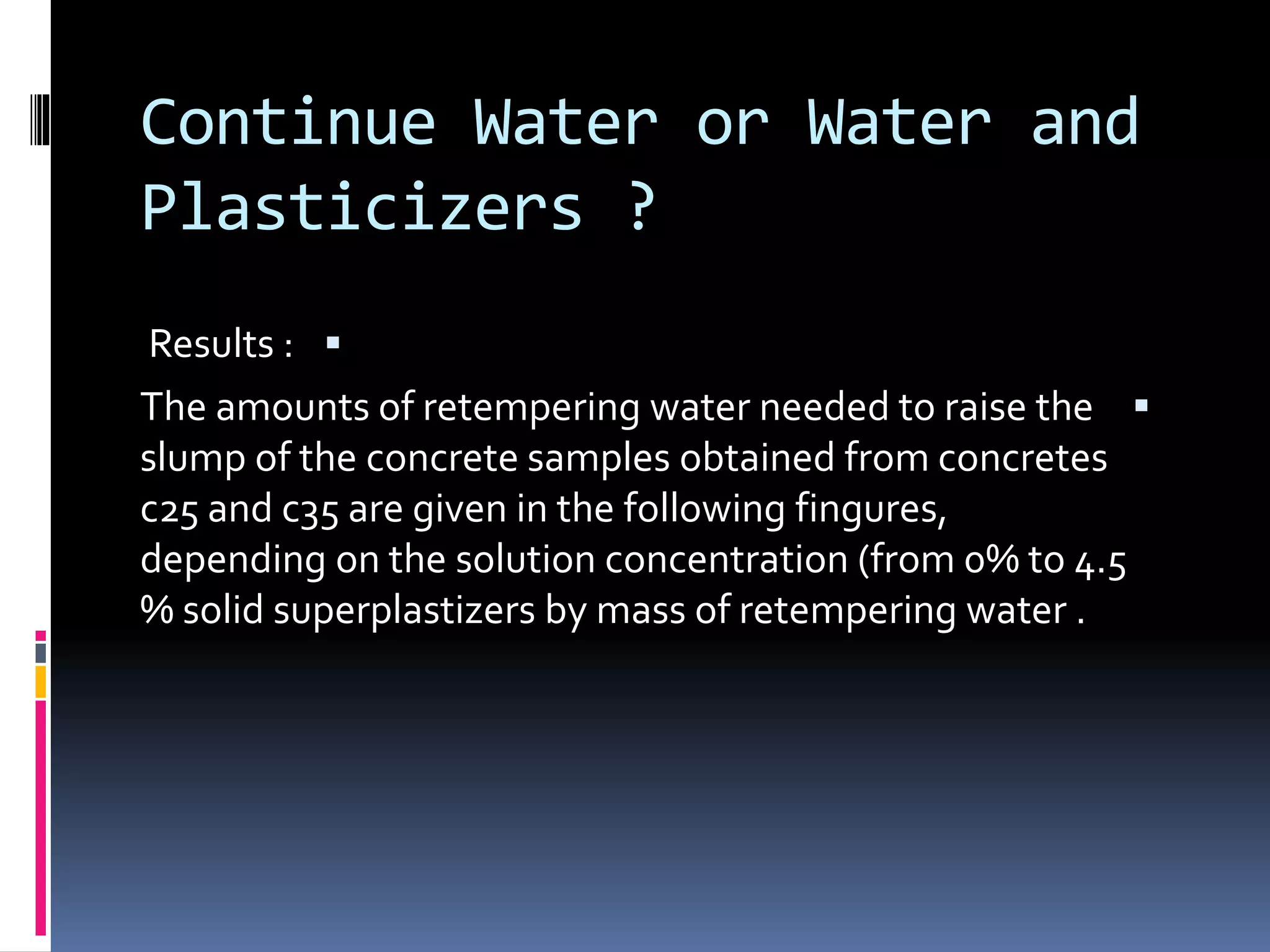 Continue Water or Water and Plasticizers ?

Results :

The amounts of retempering water needed to raise the slump of the concrete samples obtained from concretes c25 and c35 are given in the following fingures, depending on the solution concentration (from 0% to 4.5 % solid superplastizers by mass of retempering water .